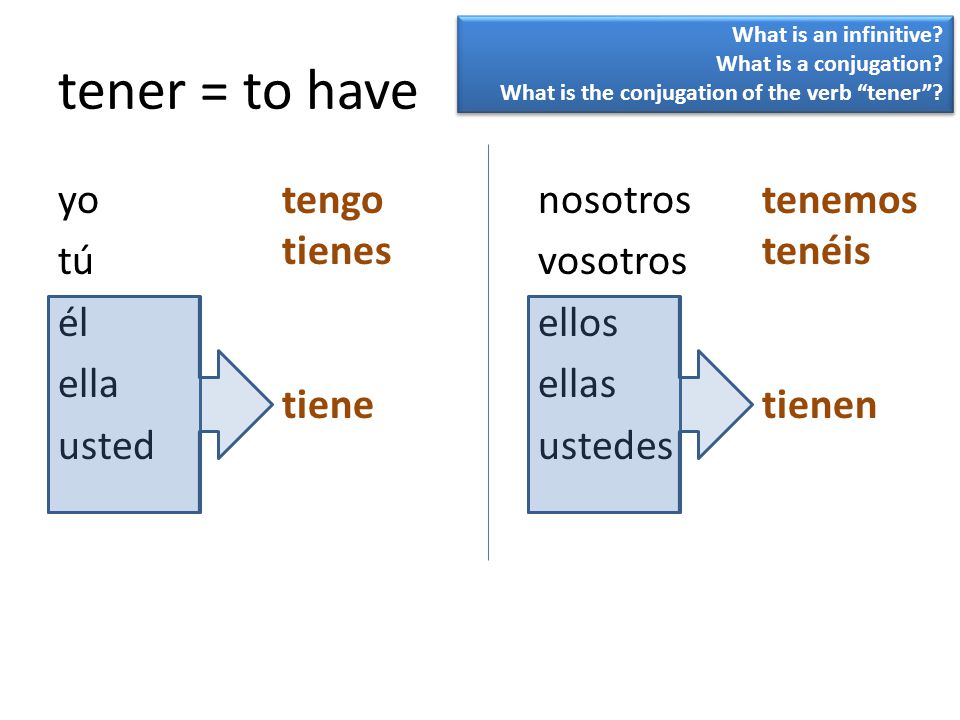 tener = to have

What is an infinitive?
What is a conjugation?
What is the conjugation of the verb “tener”?

yo tengo
tú tienes
él
ella
usted
tiene

nosotros tenemos
vosotros tenéis
ellos
ellas
ustedes
tienen